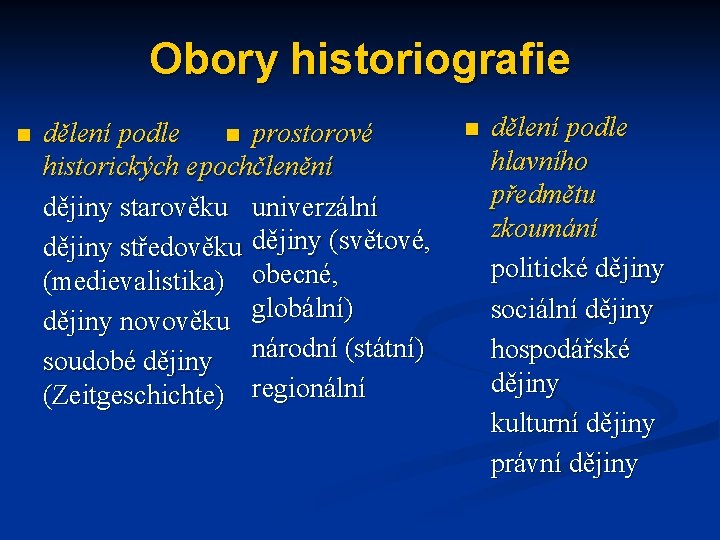 Obory historiografie

dělení podle historických epoch

dějiny starověku

dějiny středověku (medievalistika)

dějiny novověku

soudobé dějiny (Zeitgeschichte)

prostorové členění

univerzální dějiny (světové, obecné, globální)

národní (státní)

regionální

dělení podle hlavního předmětu zkoumání

politické dějiny

sociální dějiny

hospodářské dějiny

kulturní dějiny

právní dějiny